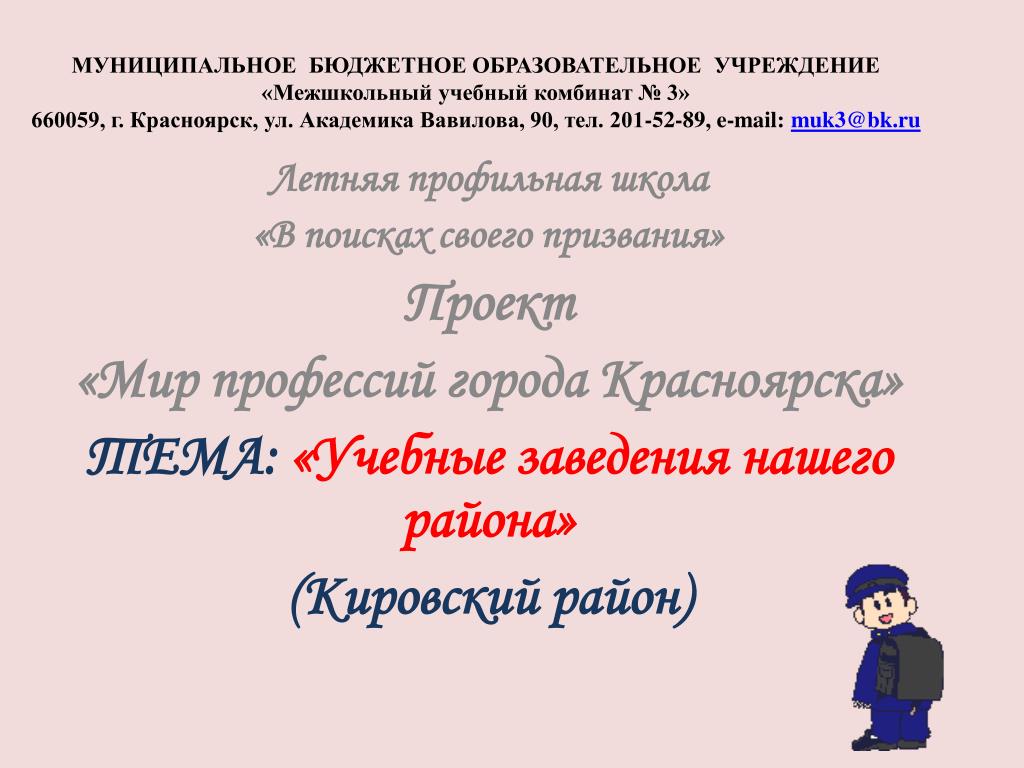 МУНИЦИПАЛЬНОЕ БЮДЖЕТНОЕ ОБРАЗОВАТЕЛЬНОЕ УЧРЕЖДЕНИЕ
«Межшкольный учебный комбинат № 3»
660059, г. Красноярск, ул. Академика Вавилова, 90, тел. 201-52-89, e-mail: muk3@bk.ru

Летняя профильная школа
«В поисках своего призвания»

Проект
«Мир профессий города Красноярска»

ТЕМА: «Учебные заведения нашего района»

(Кировский район)